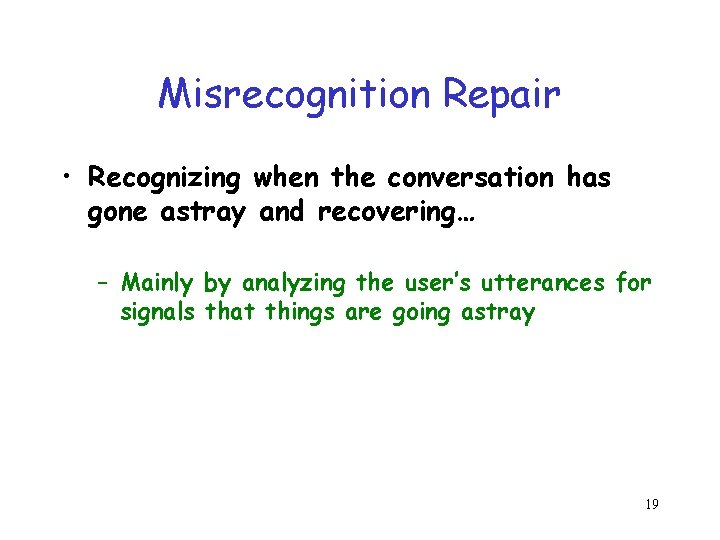 Misrecognition Repair

• Recognizing when the conversation has gone astray and recovering…

– Mainly by analyzing the user's utterances for signals that things are going astray

19